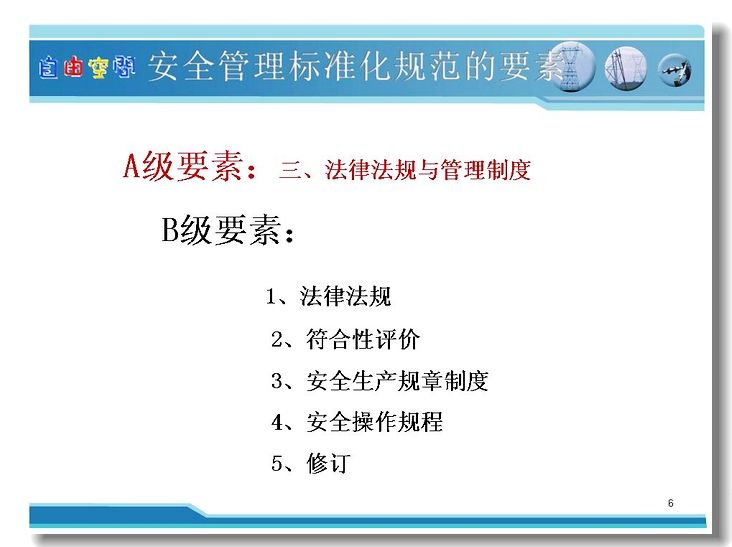 自由空间 安全管理标准化规范的要素

A级要素：三、法律法规与管理制度

B级要素：

1、法律法规

2、符合性评价

3、安全生产规章制度

4、安全操作规程

5、修订

6